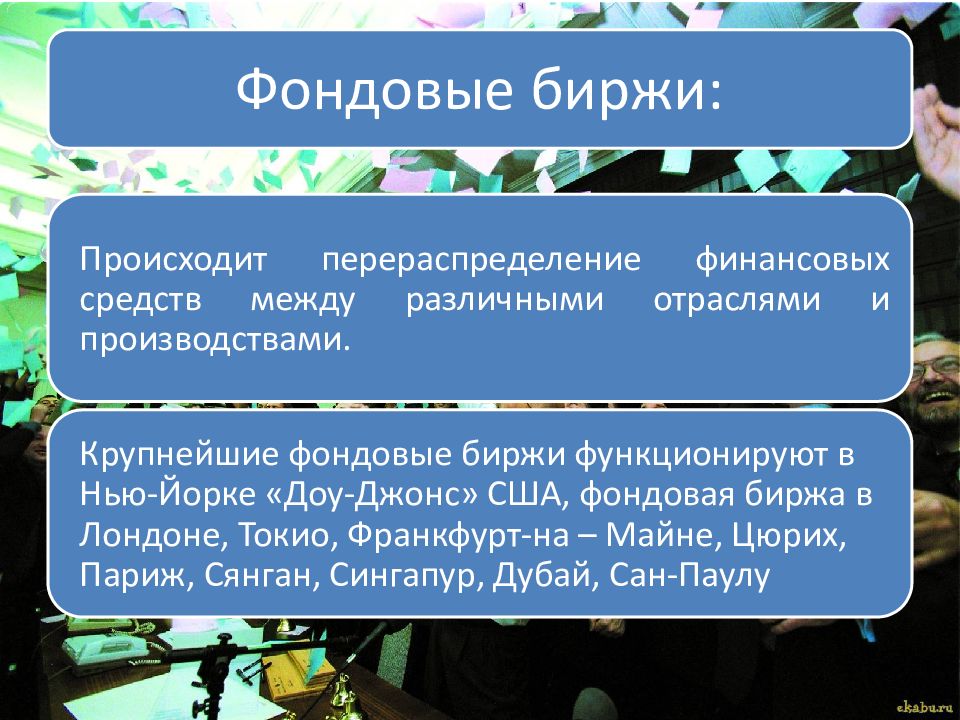 Фондовые биржи:

Происходит перераспределение финансовых средств между различными отраслями и производствами.

Крупнейшие фондовые биржи функционируют в Нью-Йорке «Доу-Джонс» США, фондовая биржа в Лондоне, Токио, Франкфурт-на – Майне, Цюрих, Париж, Сянган, Сингапур, Дубай, Сан-Паулу

ekabu.ru